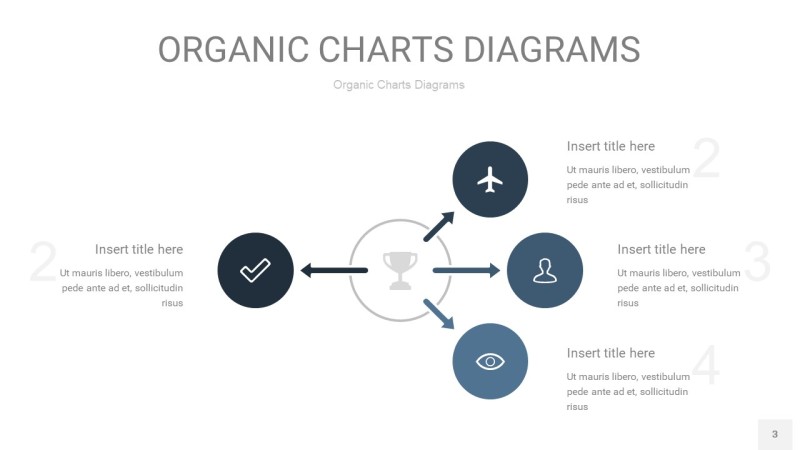 ORGANIC CHARTS DIAGRAMS

Organic Charts Diagrams

2
Insert title here
Ut mauris libero, vestibulum pede ante ad et, sollicitudin risus

2
Insert title here
Ut mauris libero, vestibulum pede ante ad et, sollicitudin risus

3
Insert title here
Ut mauris libero, vestibulum pede ante ad et, sollicitudin risus

4
Insert title here
Ut mauris libero, vestibulum pede ante ad et, sollicitudin risus

3